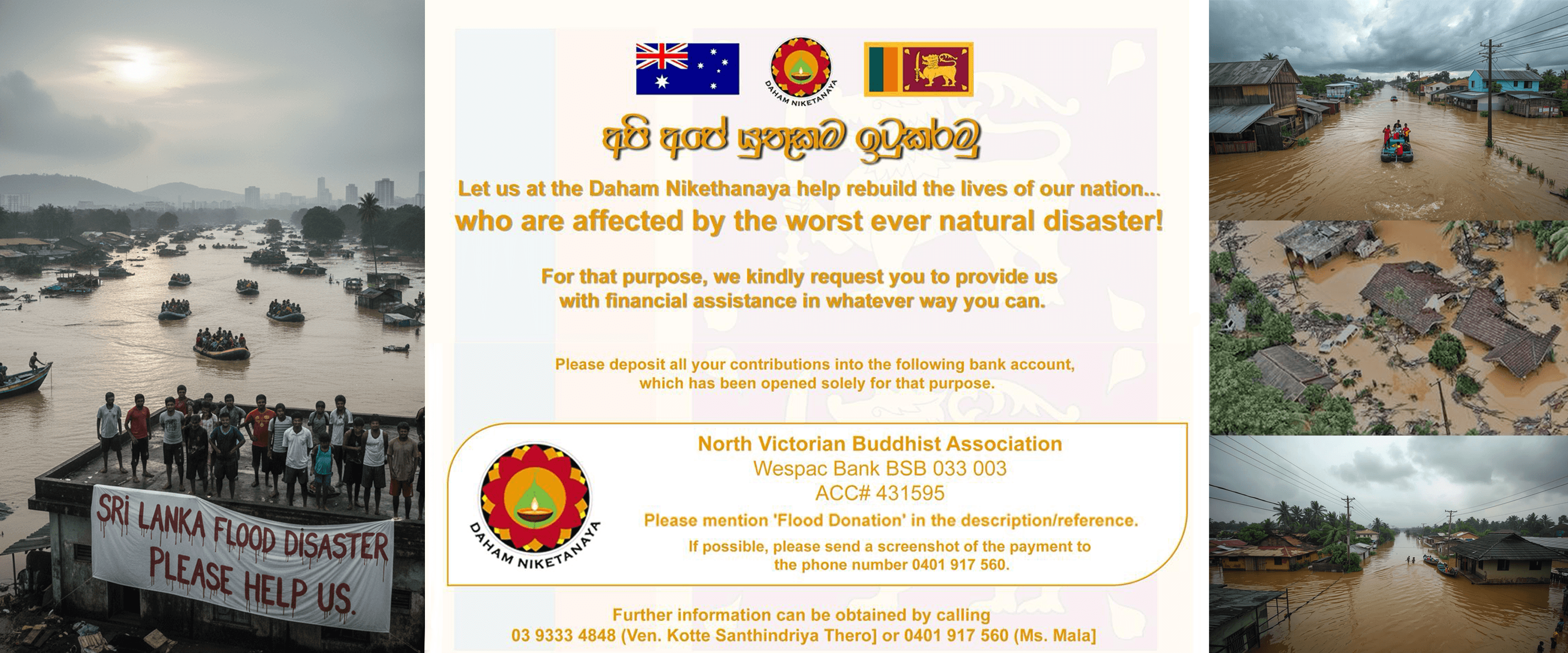 SRI LANKA FLOOD DISASTER PLEASE HELP US.

DAHAM NIKETANAYA

අපි අපේ යුතුකම ඉටුකරමු

Let us at the Daham Nikethanaya help rebuild the lives of our nation...
who are affected by the worst ever natural disaster!

For that purpose, we kindly request you to provide us with financial assistance in whatever way you can.

Please deposit all your contributions into the following bank account, which has been opened solely for that purpose.

DAHAM NIKETANAYA

North Victorian Buddhist Association
Wespac Bank BSB 033 003
ACC# 431595
Please mention 'Flood Donation' in the description/reference.
If possible, please send a screenshot of the payment to the phone number 0401 917 560.

Further information can be obtained by calling
03 9333 4848 (Ven. Kotte Santhindriya Thero] or 0401 917 560 (Ms. Mala]